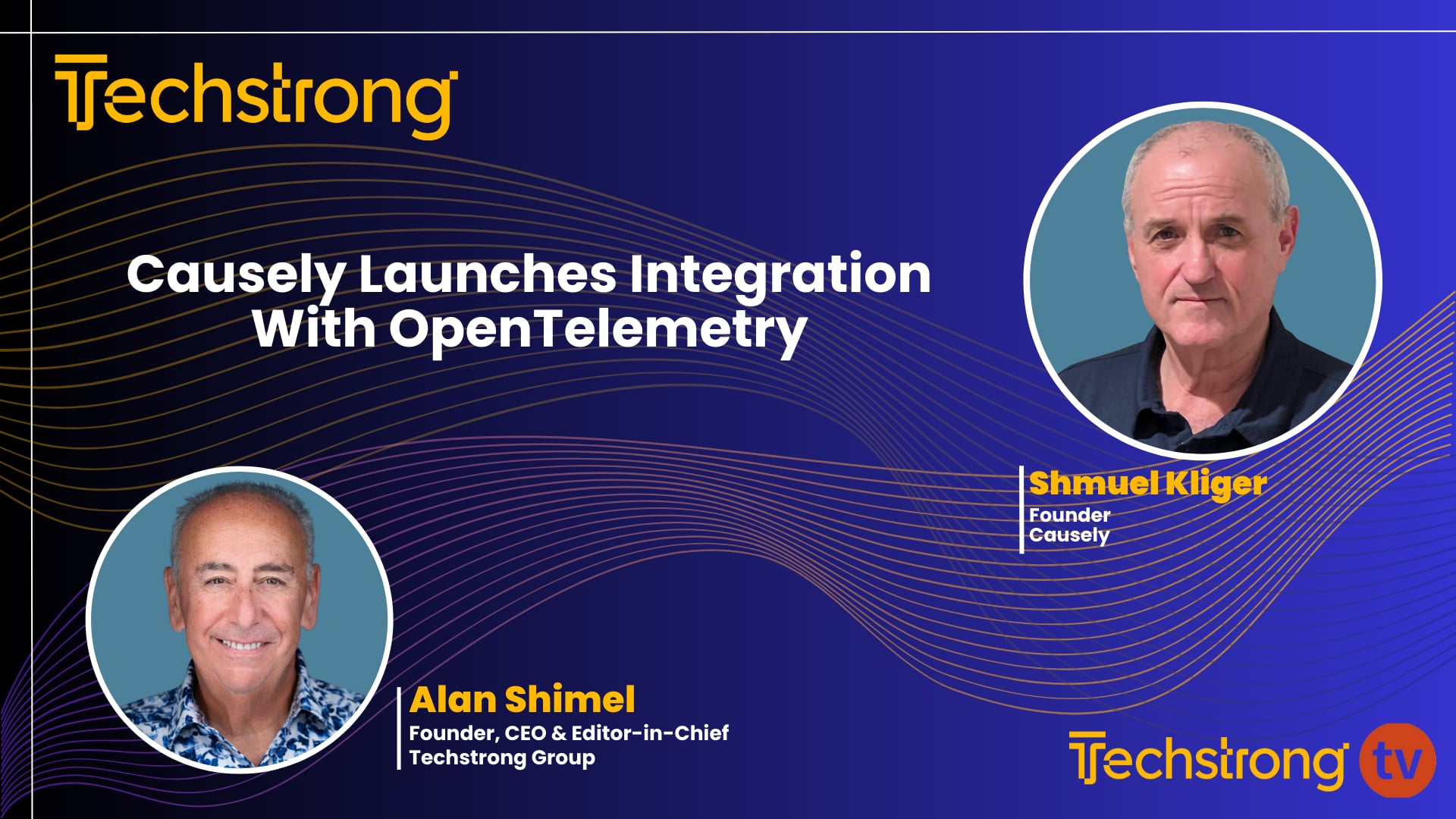 Techstrong

Causely Launches Integration With OpenTelemetry

Shmuel Kliger
Founder
Causely

Alan Shimel
Founder, CEO & Editor-in-Chief
Techstrong Group

Techstrong tv